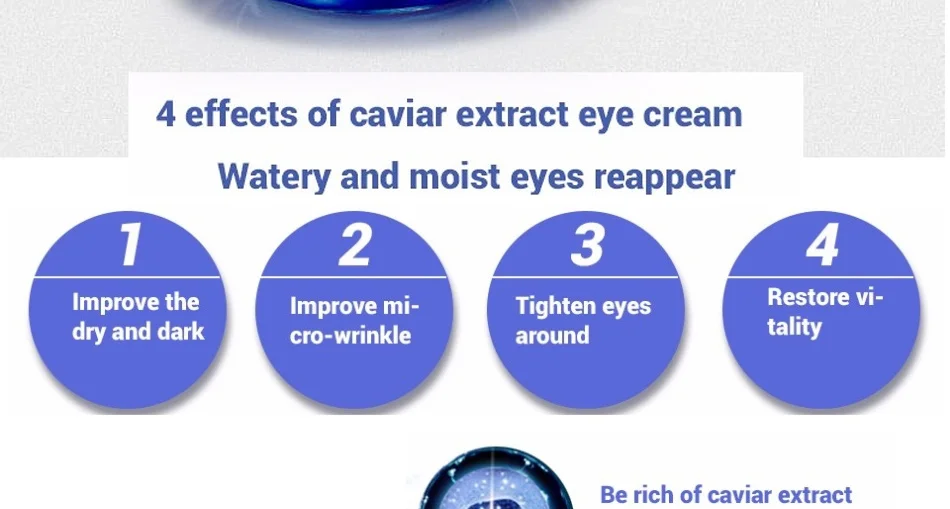 4 effects of caviar extract eye cream

Watery and moist eyes reappear

1
Improve the dry and dark

2
Improve micro-wrinkle

3
Tighten eyes around

4
Restore vitality

Be rich of caviar extract